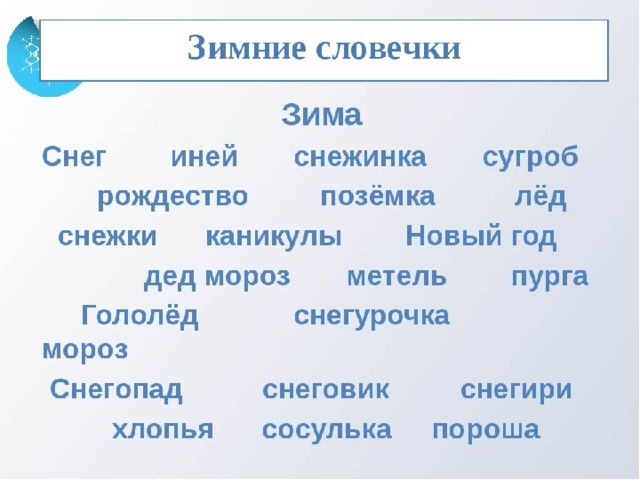 Зимние словечки

Зима

Снег иней снежинка сугроб

рождество позёмка лёд

снежки каникулы Новый год

дед мороз метель пурга

Гололёд снегурочка

мороз

Снегопад снеговик снегири

хлопья сосулька пороша